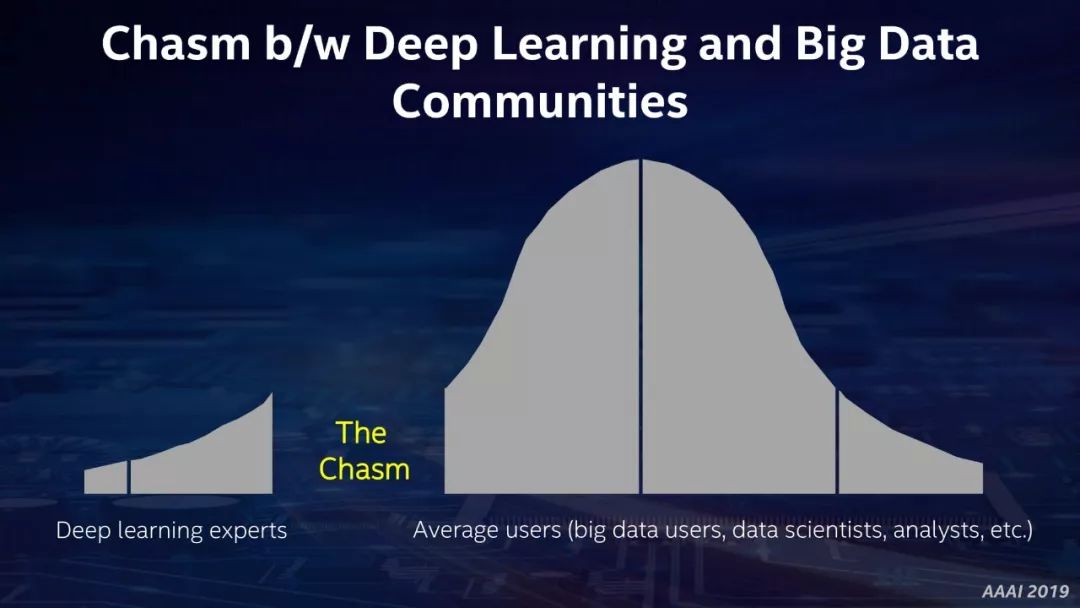 Chasm b/w Deep Learning and Big Data Communities

The Chasm

Deep learning experts

Average users (big data users, data scientists, analysts, etc.)

AAAI 2019